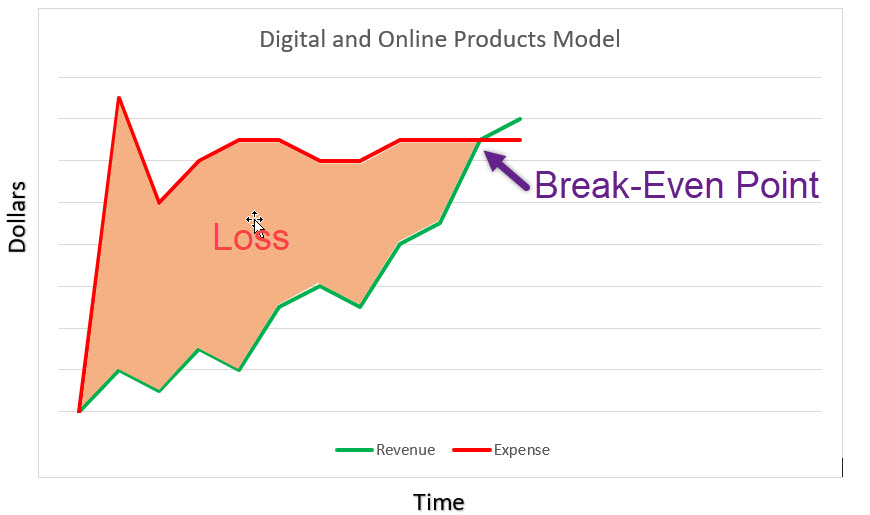 Digital and Online Products Model

Dollars

Loss

Break-Even Point

Revenue
Expense

Time